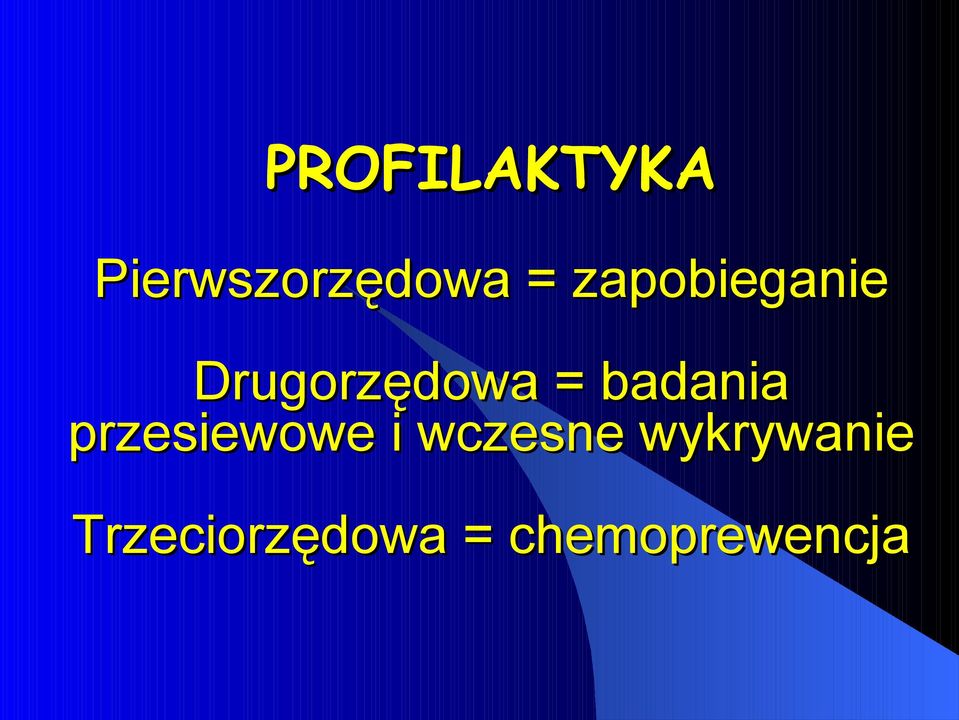 PROFILAKTYKA

Pierwszorzędowa = zapobieganie

Drugorzędowa = badania przesiewowe i wczesne wykrywanie

Trzeciorzędowa = chemoprewencja